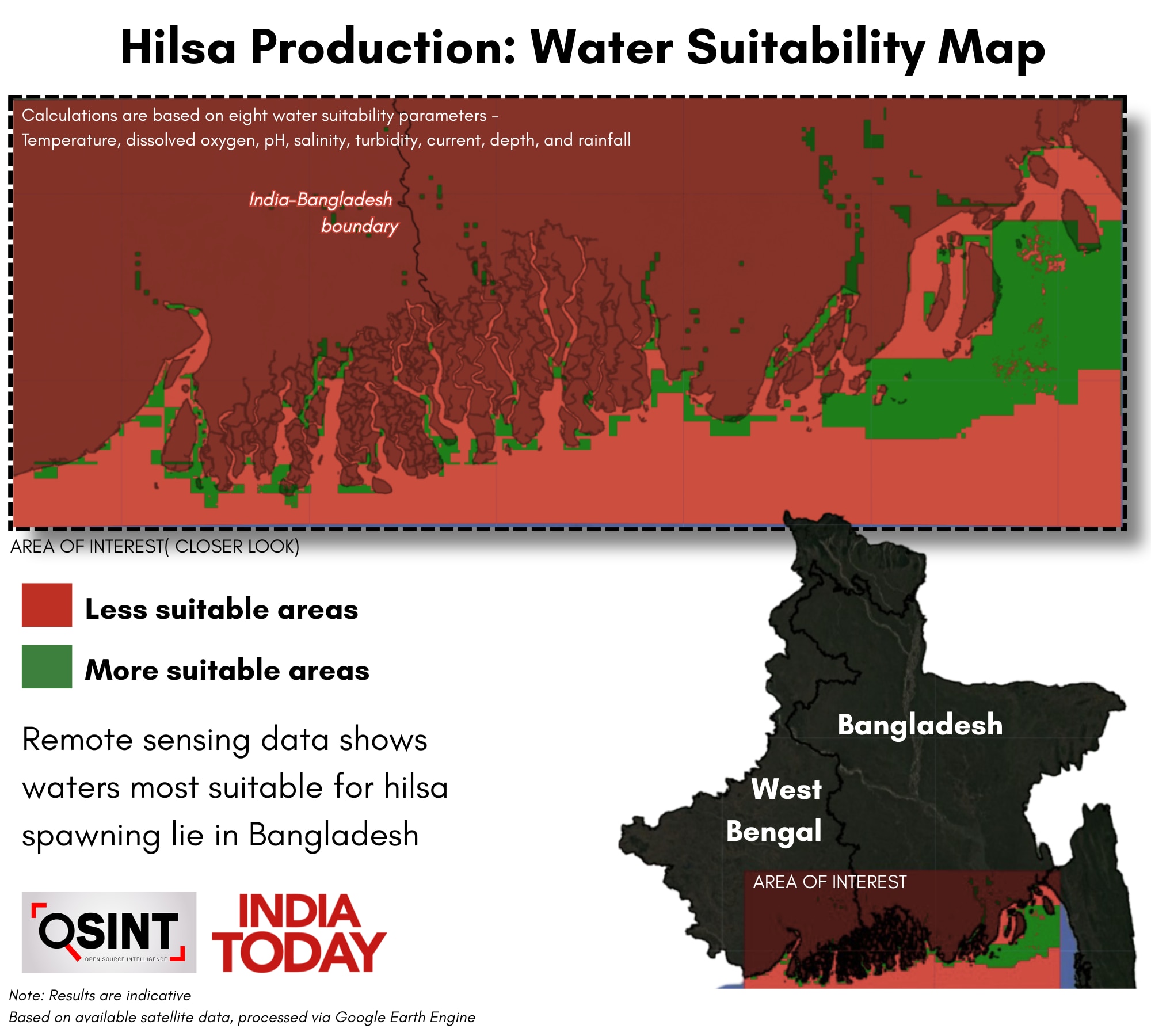 Hilsa Production: Water Suitability Map

Calculations are based on eight water suitability parameters – Temperature, dissolved oxygen, pH, salinity, turbidity, current, depth, and rainfall

India-Bangladesh boundary

AREA OF INTEREST( CLOSER LOOK)

Less suitable areas

More suitable areas

Remote sensing data shows waters most suitable for hilsa spawning lie in Bangladesh

Bangladesh

West Bengal

AREA OF INTEREST

OSINT
OPEN SOURCE INTELLIGENCE

INDIA TODAY

Note: Results are indicative
Based on available satellite data, processed via Google Earth Engine